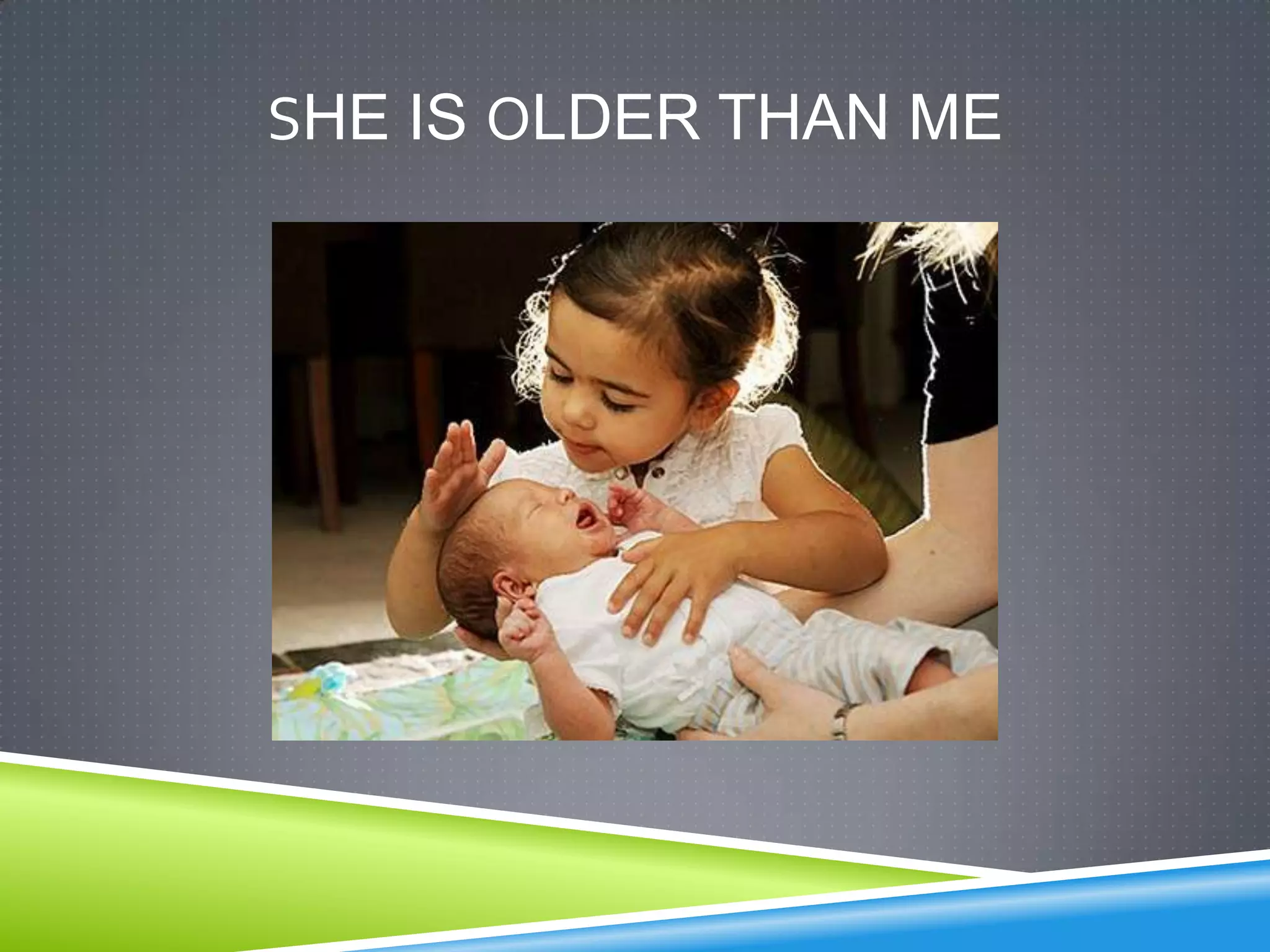 SHE IS OLDER THAN ME